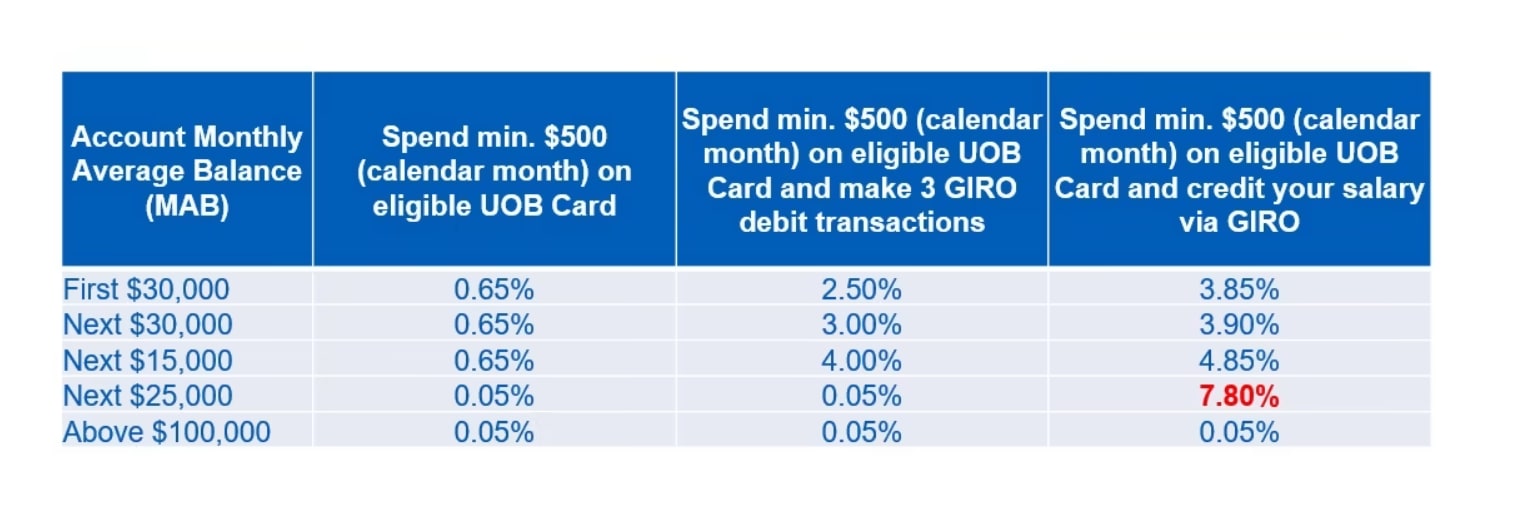 | Account Monthly Average Balance (MAB) | Spend min. \$500 (calendar month) on eligible UOB Card | Spend min. \$500 (calendar month) on eligible UOB Card and make 3 GIRO debit transactions | Spend min. \$500 (calendar month) on eligible UOB Card and credit your salary via GIRO |
|---|---|---|---|
| First \$30,000 | 0.65% | 2.50% | 3.85% |
| Next \$30,000 | 0.65% | 3.00% | 3.90% |
| Next \$15,000 | 0.65% | 4.00% | 4.85% |
| Next \$25,000 | 0.05% | 0.05% | 7.80% |
| Above \$100,000 | 0.05% | 0.05% | 0.05% |